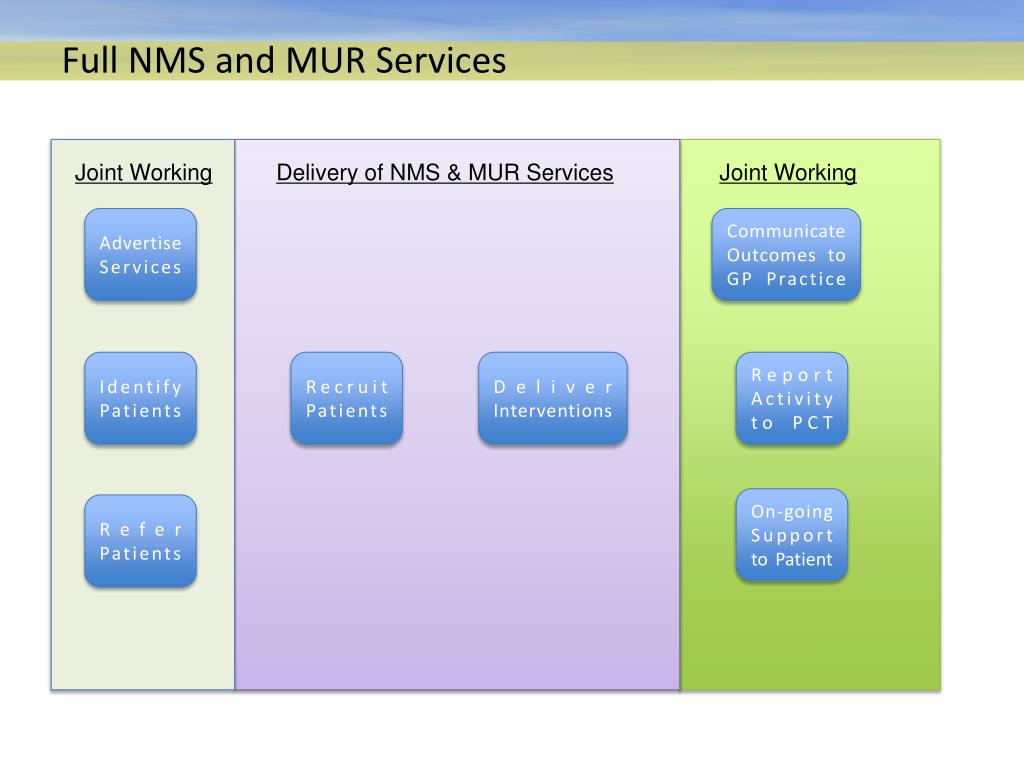 Full NMS and MUR Services

Joint Working

Advertise Services

Identify Patients

Refer Patients

Delivery of NMS & MUR Services

Recruit Patients

Deliver Interventions

Joint Working

Communicate Outcomes to GP Practice

Report Activity to PCT

On-going Support to Patient